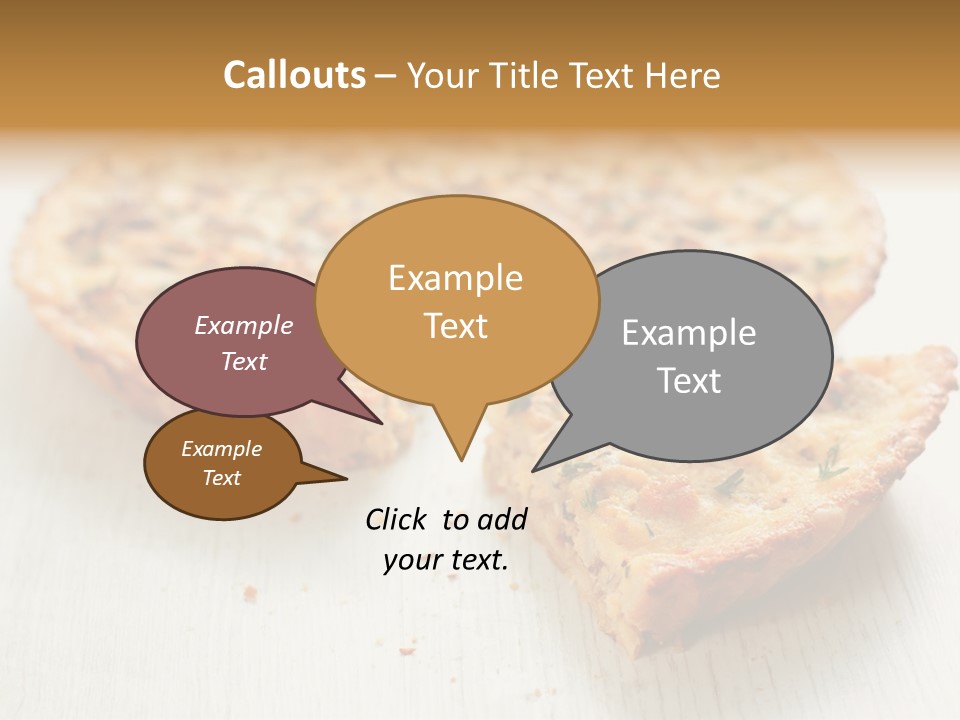 Callouts – Your Title Text Here

Example Text

Example Text

Example Text

Example Text

Click to add your text.